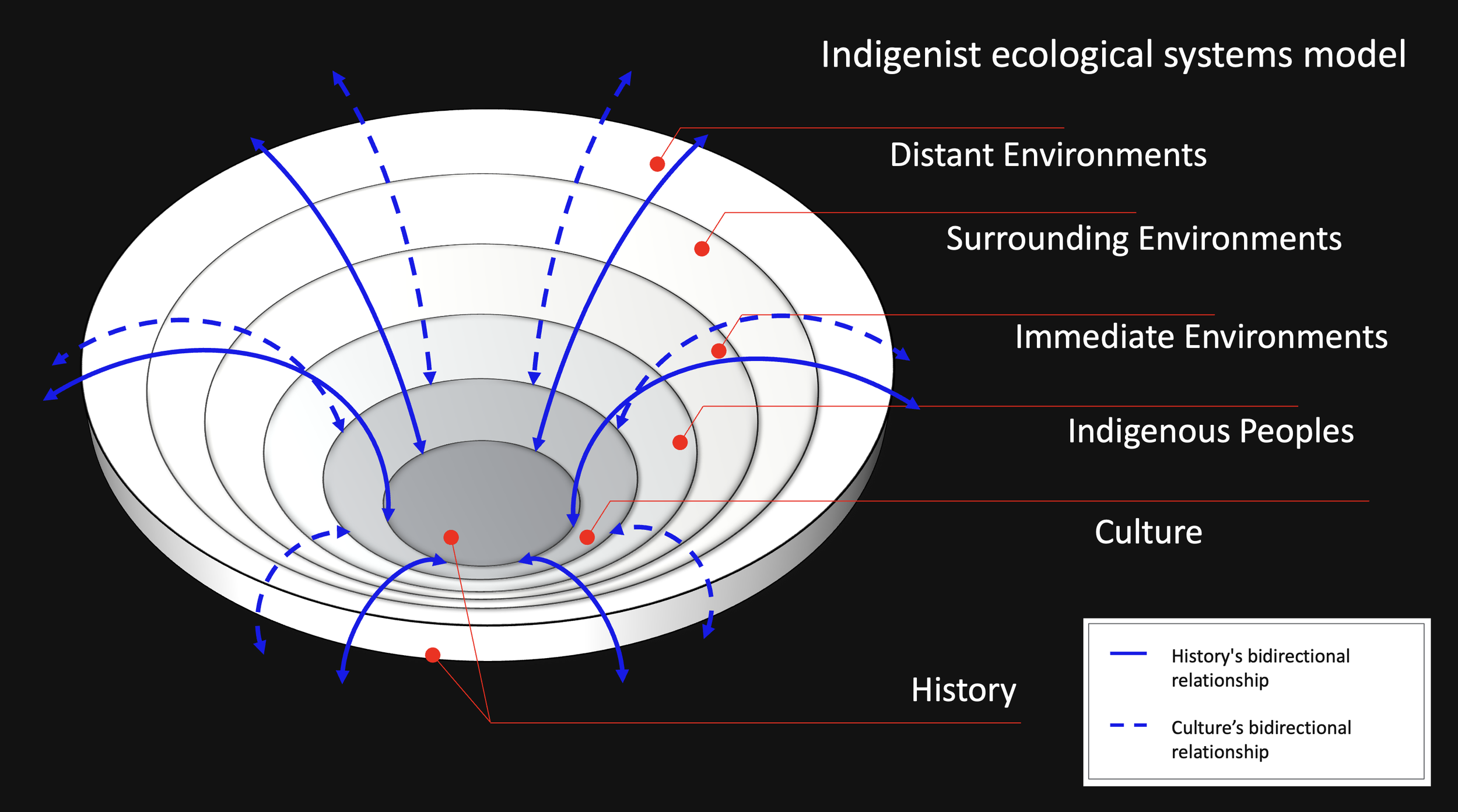 Indigenist ecological systems model

Distant Environments

Surrounding Environments

Immediate Environments

Indigenous Peoples

Culture

History

History's bidirectional relationship

Culture’s bidirectional relationship